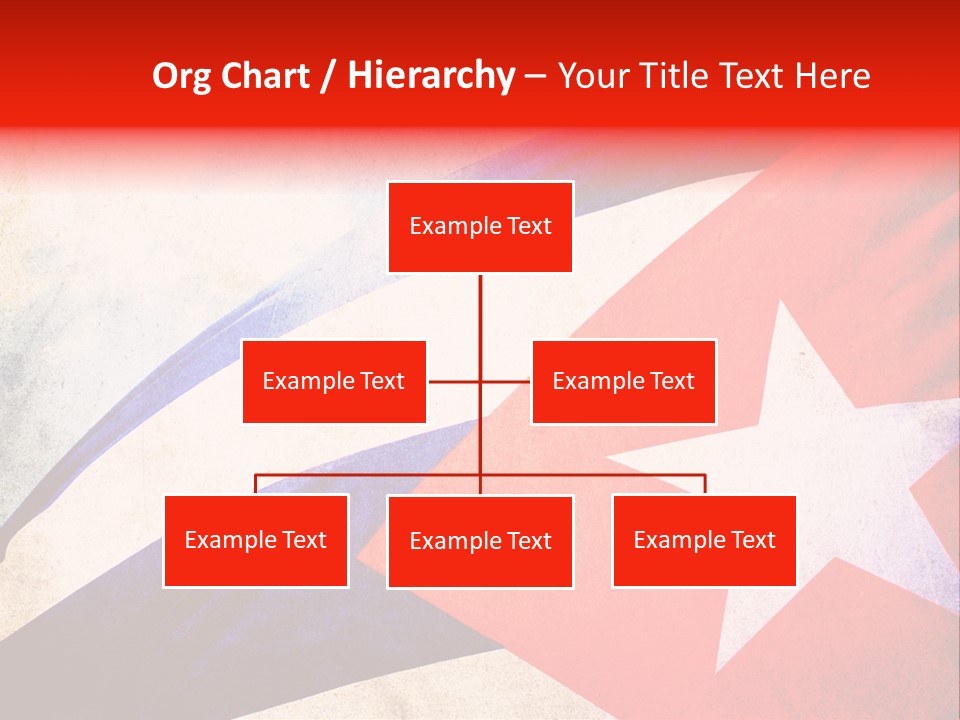 Org Chart / Hierarchy – Your Title Text Here

Example Text

Example Text

Example Text

Example Text

Example Text

Example Text